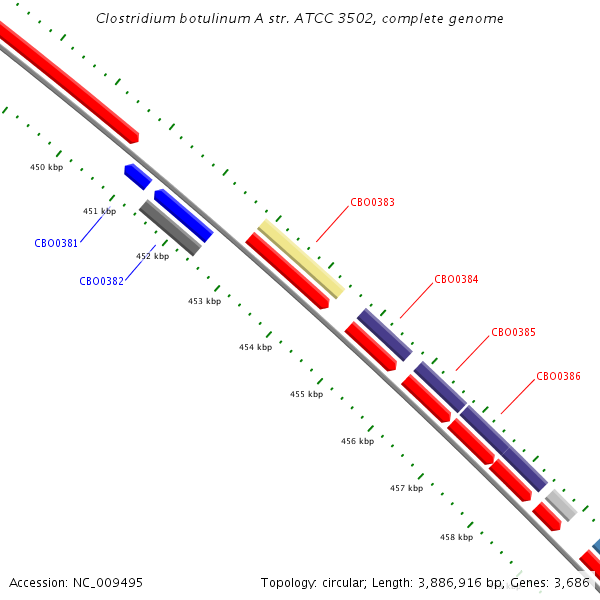 Clostridium botulinum A str. ATCC 3502, complete genome

450 kbp

451 kbp

CBO0381

452 kbp

CBO0382

453 kbp

CBO0383

454 kbp

CBO0384

455 kbp

CBO0385

CBO0386

456 kbp

457 kbp

458 kbp

Accession: NC_009495

Topology: circular; Length: 3,886,916 bp; Genes: 3,686